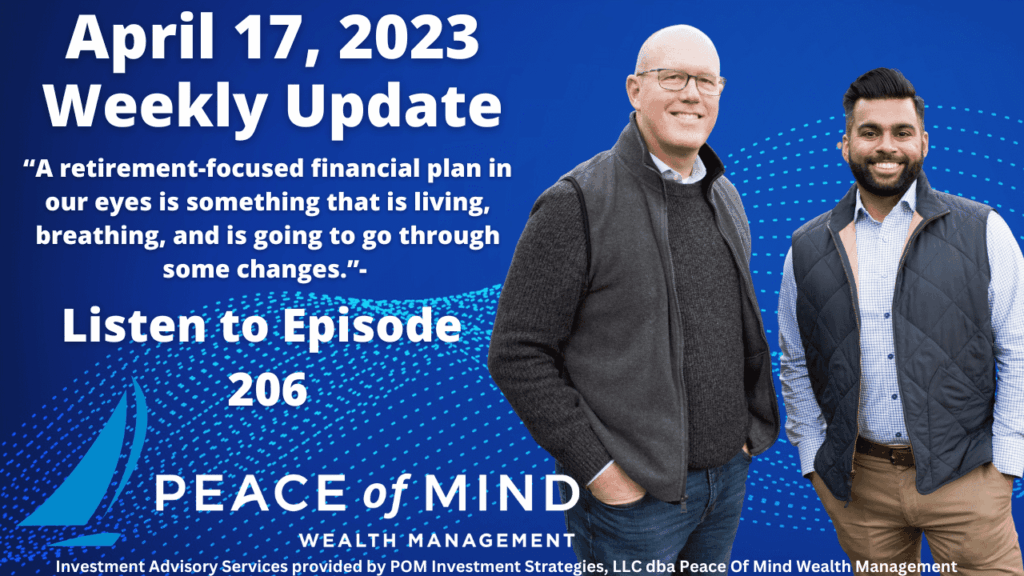 April 17, 2023
Weekly Update

“A retirement-focused financial plan in our eyes is something that is living, breathing, and is going to go through some changes.”-

Listen to Episode 206

PEACE of MIND
WEALTH MANAGEMENT

Investment Advisory Services provided by POM Investment Strategies, LLC dba Peace Of Mind Wealth Management